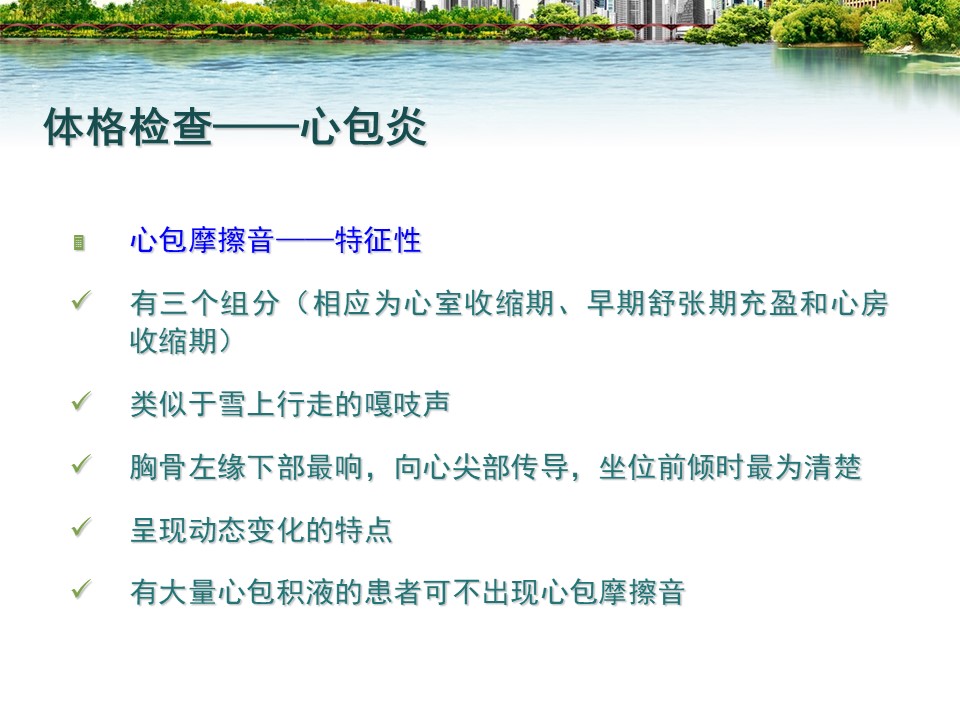 体格检查——心包炎

心包摩擦音——特征性

✓ 有三个组分（相应为心室收缩期、早期舒张期充盈和心房收缩期）

✓ 类似于雪上行走的嘎吱声

✓ 胸骨左缘下部最响，向心尖部传导，坐位前倾时最为清楚

✓ 呈现动态变化的特点

✓ 有大量心包积液的患者可不出现心包摩擦音